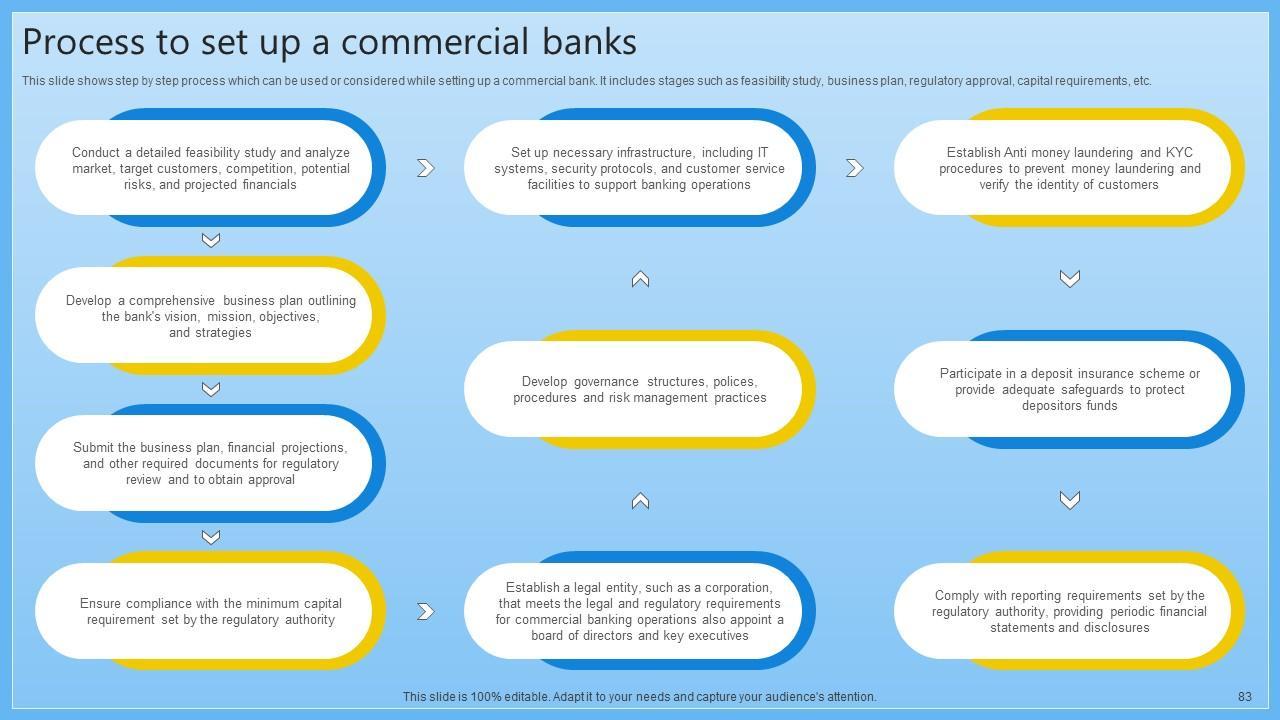 Process to set up a commercial banks

This slide shows step by step process which can be used or considered while setting up a commercial bank. It includes stages such as feasibility study, business plan, regulatory approval, capital requirements, etc.

Conduct a detailed feasibility study and analyze market, target customers, competition, potential risks, and projected financials

Develop a comprehensive business plan outlining the bank's vision, mission, objectives, and strategies

Submit the business plan, financial projections, and other required documents for regulatory review and to obtain approval

Ensure compliance with the minimum capital requirement set by the regulatory authority

Establish a legal entity, such as a corporation, that meets the legal and regulatory requirements for commercial banking operations also appoint a board of directors and key executives

Develop governance structures, polices, procedures and risk management practices

Set up necessary infrastructure, including IT systems, security protocols, and customer service facilities to support banking operations

Establish Anti money laundering and KYC procedures to prevent money laundering and verify the identity of customers

Participate in a deposit insurance scheme or provide adequate safeguards to protect depositors funds

Comply with reporting requirements set by the regulatory authority, providing periodic financial statements and disclosures

This slide is 100% editable. Adapt it to your needs and capture your audience's attention.

83